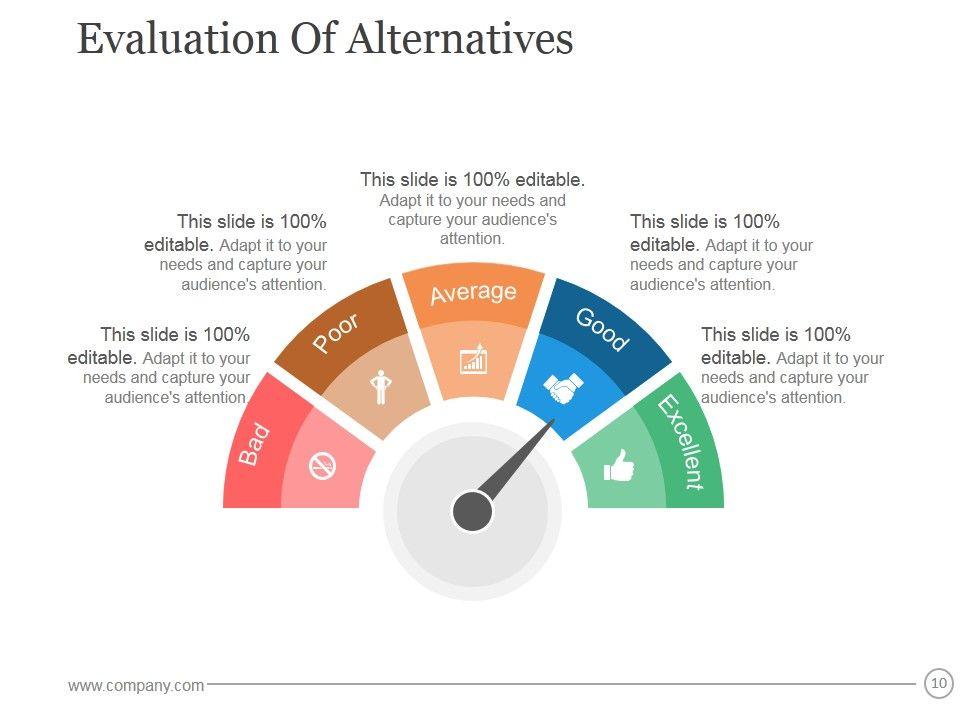 Evaluation Of Alternatives

This slide is 100% editable. Adapt it to your needs and capture your audience's attention.

This slide is 100% editable. Adapt it to your needs and capture your audience's attention.

This slide is 100% editable. Adapt it to your needs and capture your audience's attention.

This slide is 100% editable. Adapt it to your needs and capture your audience's attention.

This slide is 100% editable. Adapt it to your needs and capture your audience's attention.

Bad

Poor

Average

Good

Excellent

www.company.com

10